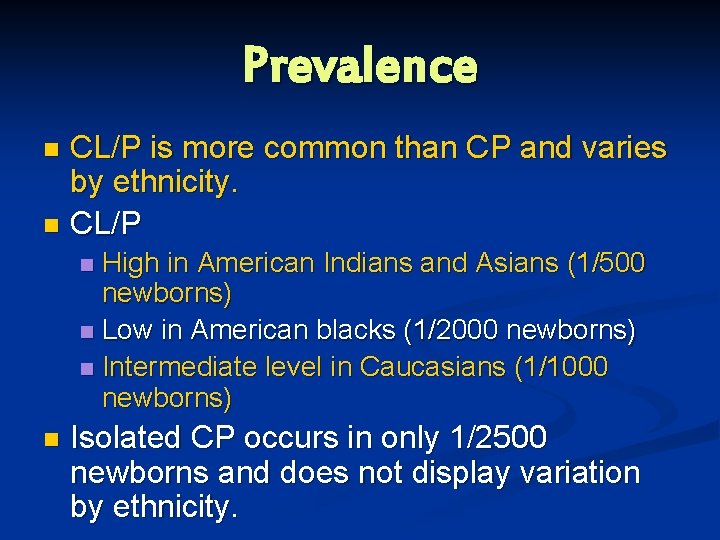 Prevalence

- CL/P is more common than CP and varies by ethnicity.
- CL/P
  - High in American Indians and Asians (1/500 newborns)
  - Low in American blacks (1/2000 newborns)
  - Intermediate level in Caucasians (1/1000 newborns)
- Isolated CP occurs in only 1/2500 newborns and does not display variation by ethnicity.